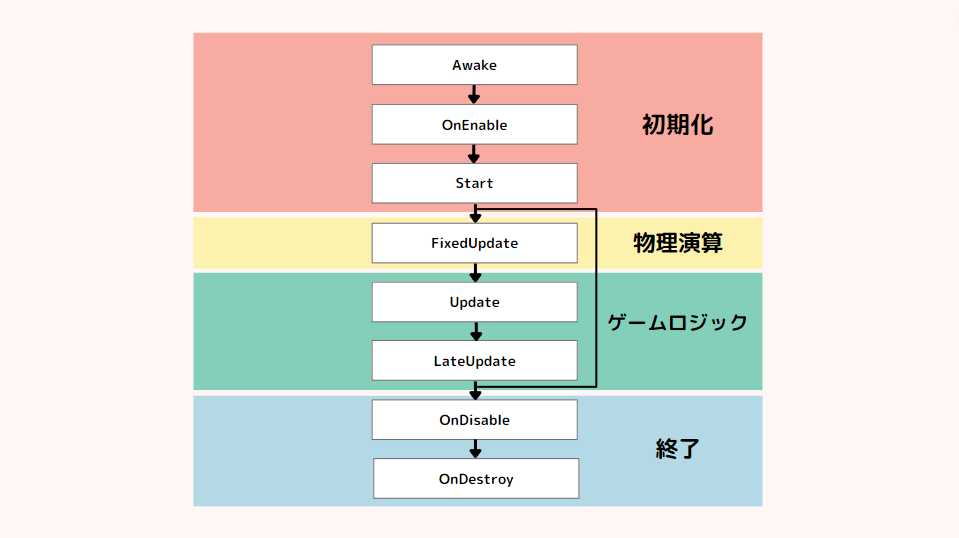 Awake
OnEnable
Start
初期化
FixedUpdate
物理演算
Update
LateUpdate
ゲームロジック
OnDisable
OnDestroy
終了